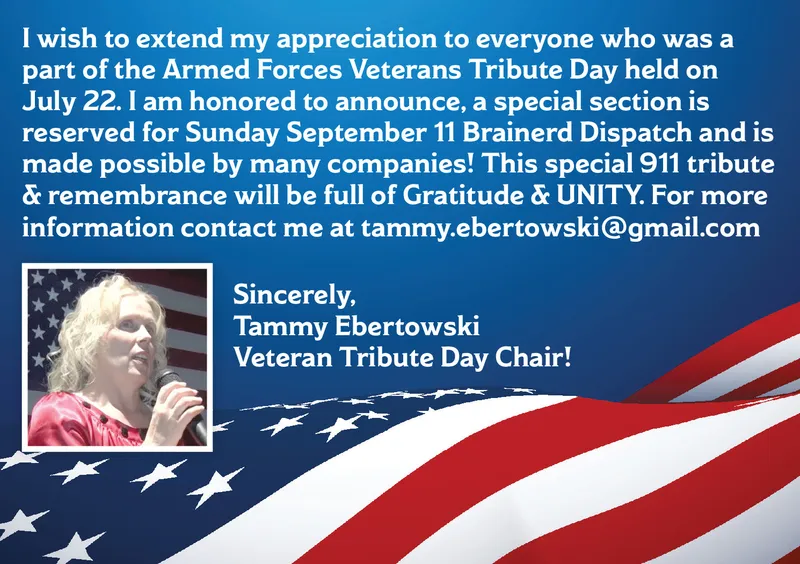 I wish to extend my appreciation to everyone who was a part of the Armed Forces Veterans Tribute Day held on July 22. I am honored to announce, a special section is reserved for Sunday September 11 Brainerd Dispatch and is made possible by many companies! This special 911 tribute & remembrance will be full of Gratitude & UNITY. For more information contact me at tammy.ebertowski@gmail.com

Sincerely,
Tammy Ebertowski
Veteran Tribute Day Chair!